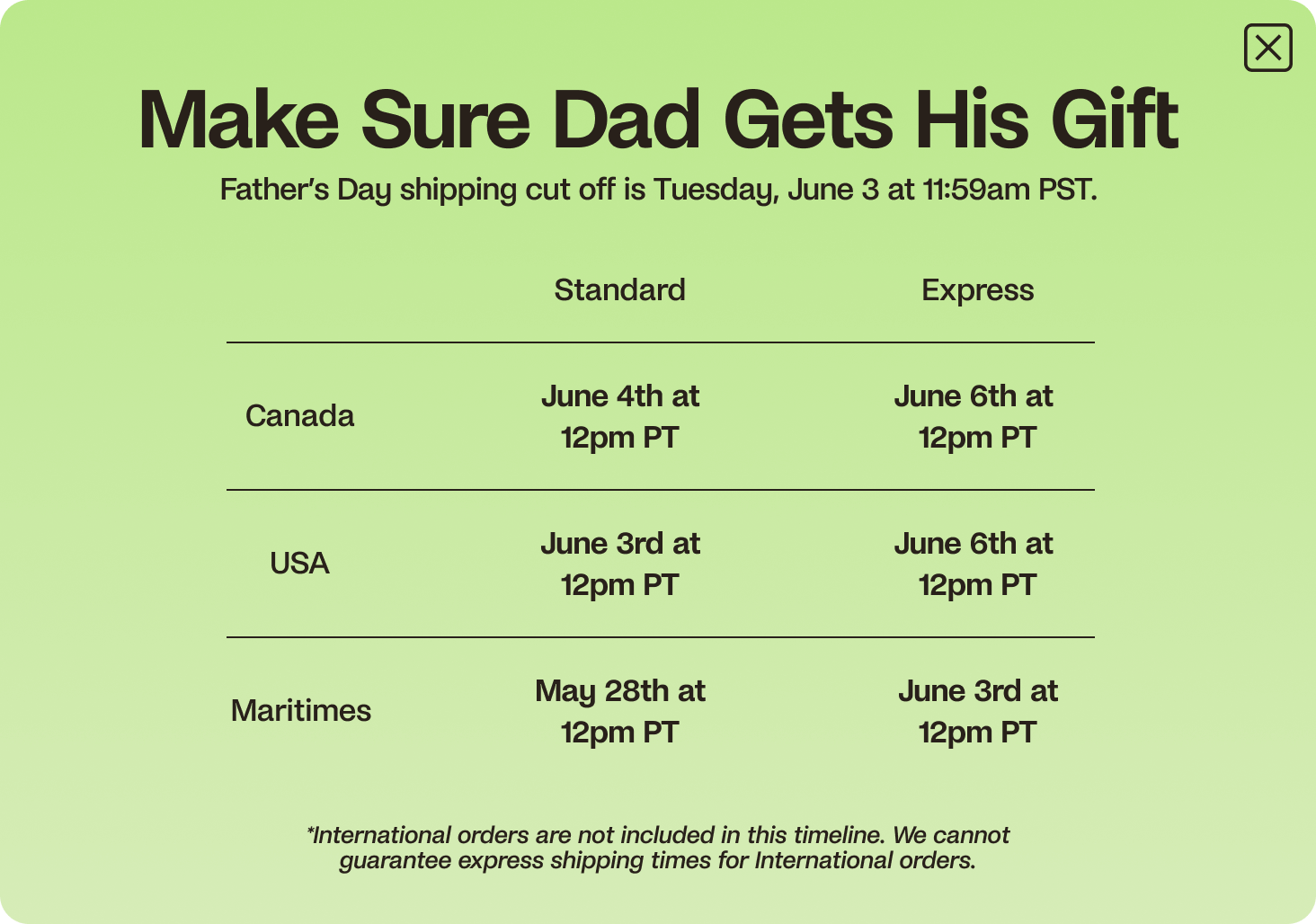 Make Sure Dad Gets His Gift

Father's Day shipping cut off is Tuesday, June 3 at 11:59am PST.

| | Standard | Express |
|---|---|---|
| Canada | June 4th at 12pm PT | June 6th at 12pm PT |
| USA | June 3rd at 12pm PT | June 6th at 12pm PT |
| Maritimes | May 28th at 12pm PT | June 3rd at 12pm PT |

*International orders are not included in this timeline. We cannot guarantee express shipping times for International orders.